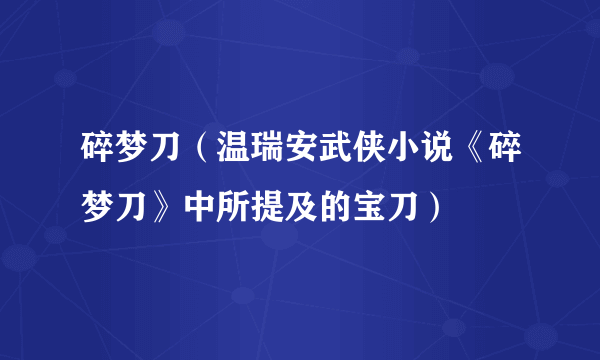 碎梦刀（温瑞安武侠小说《碎梦刀》中所提及的宝刀）